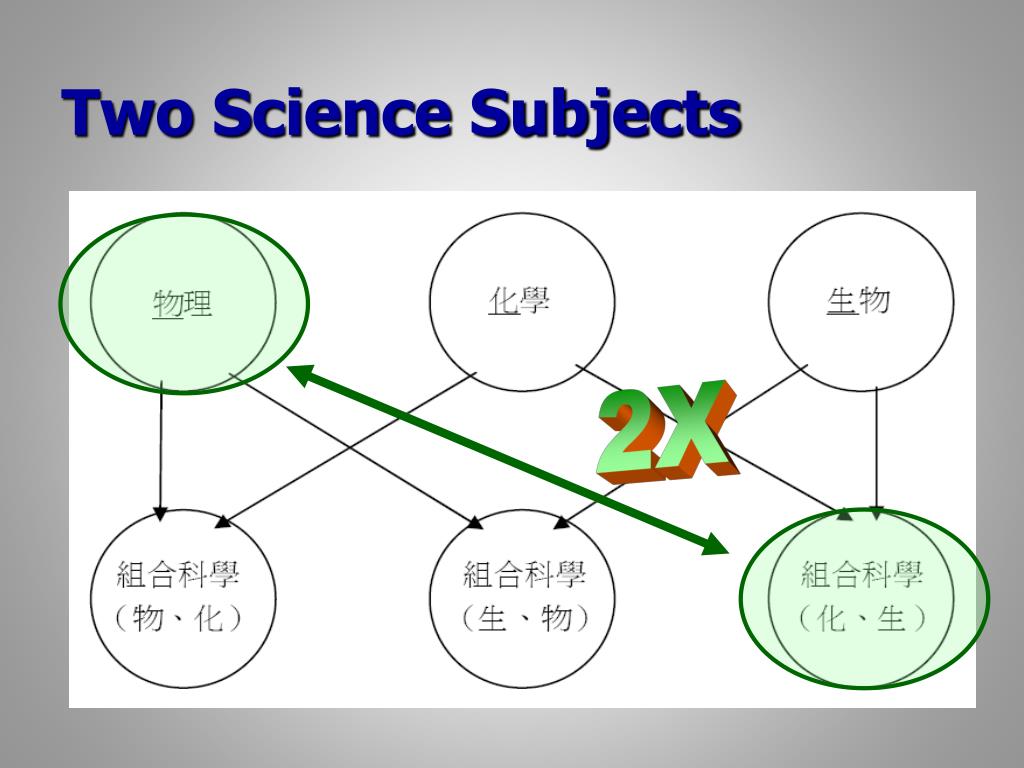 Two Science Subjects

物理

化學

生物

2X

組合科學（物、化）

組合科學（生、物）

組合科學（化、生）